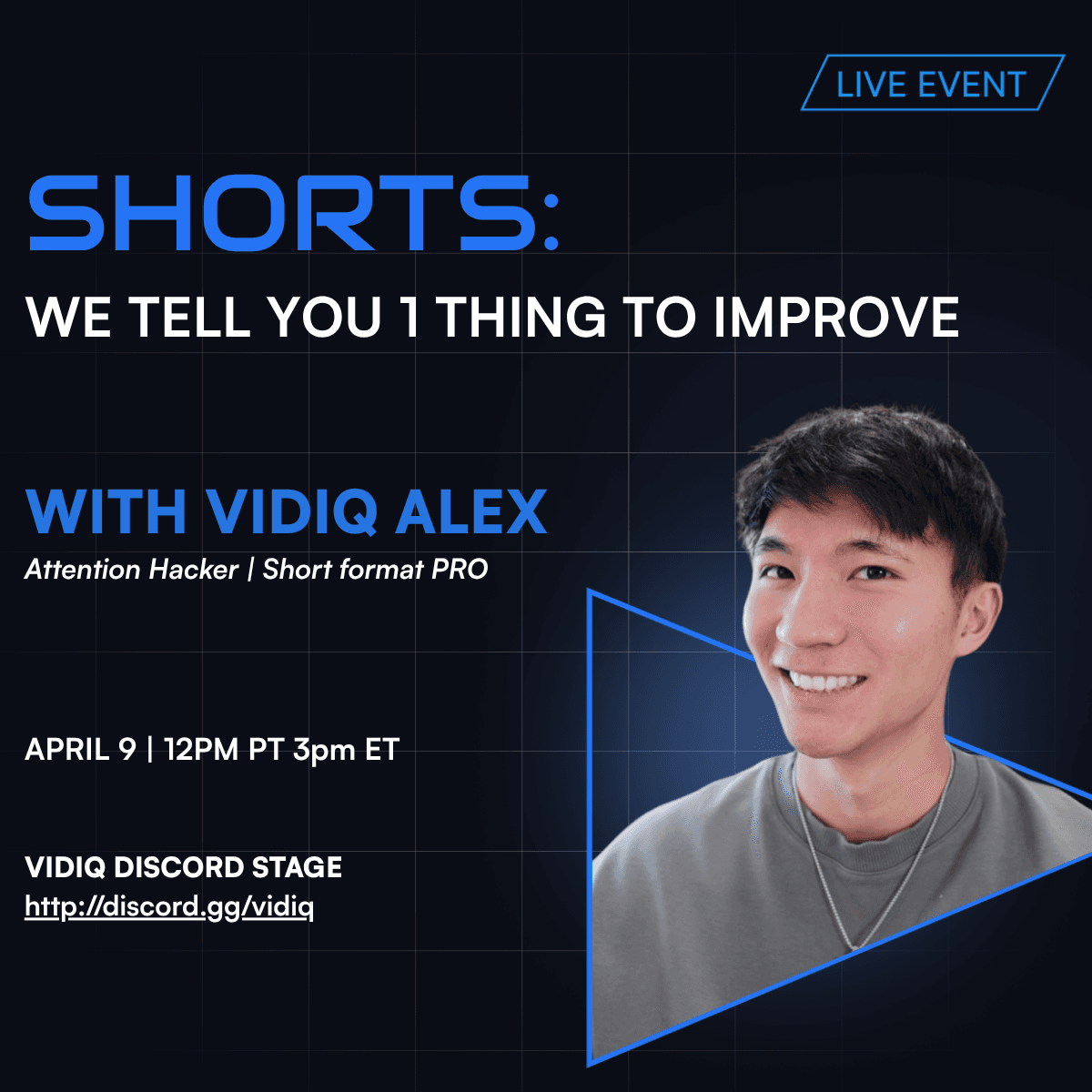 LIVE EVENT

SHORTS:

WE TELL YOU 1 THING TO IMPROVE

WITH VIDIQ ALEX

Attention Hacker | Short format PRO

APRIL 9 | 12PM PT 3pm ET

VIDIQ DISCORD STAGE
http://discord.gg/vidiq